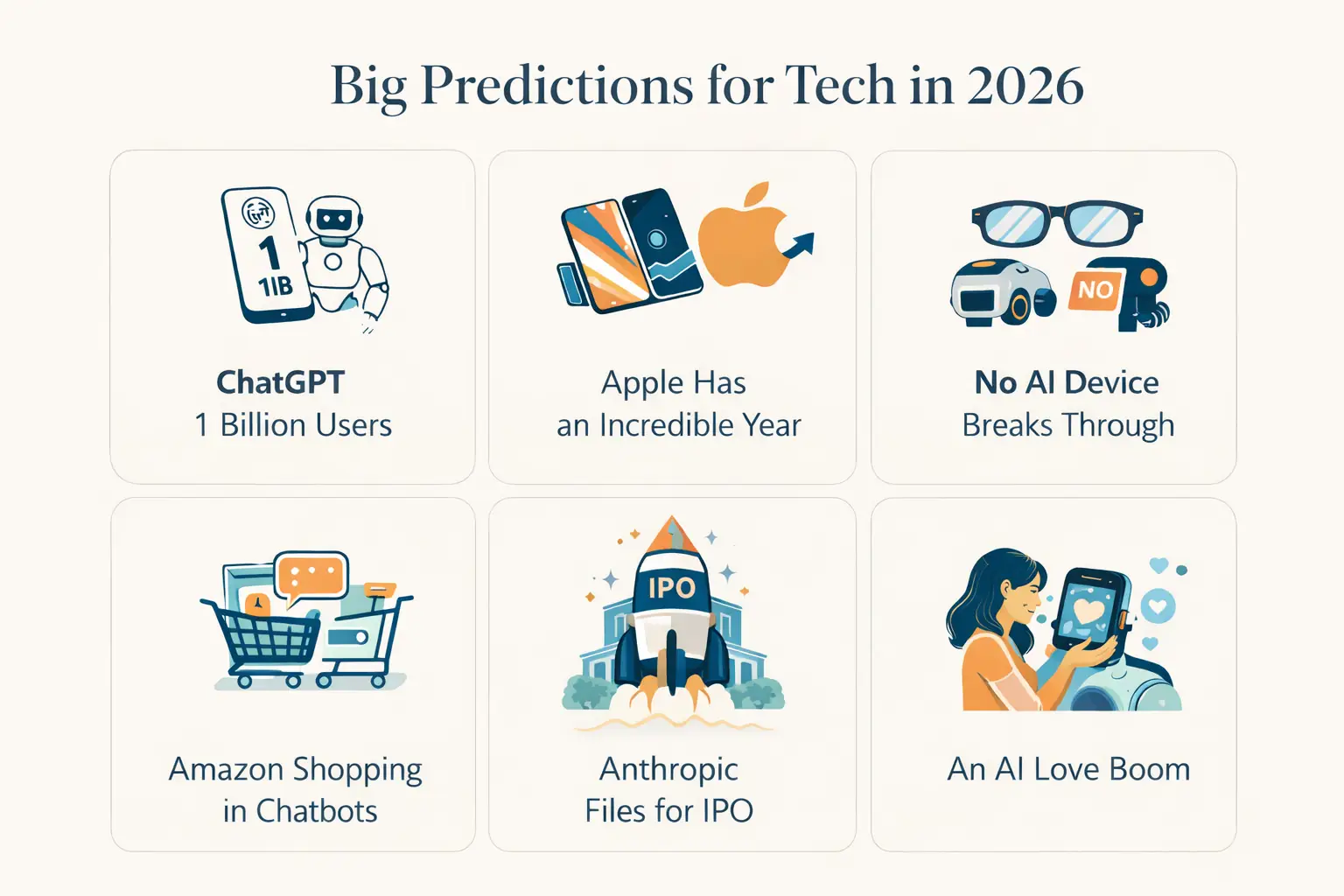 Big Predictions for Tech in 2026

1
1IB

ChatGPT
1 Billion Users

Apple Has
an Incredible Year

NO

No AI Device
Breaks Through

Amazon Shopping
in Chatbots

IPO

Anthropic
Files for IPO

An AI Love Boom